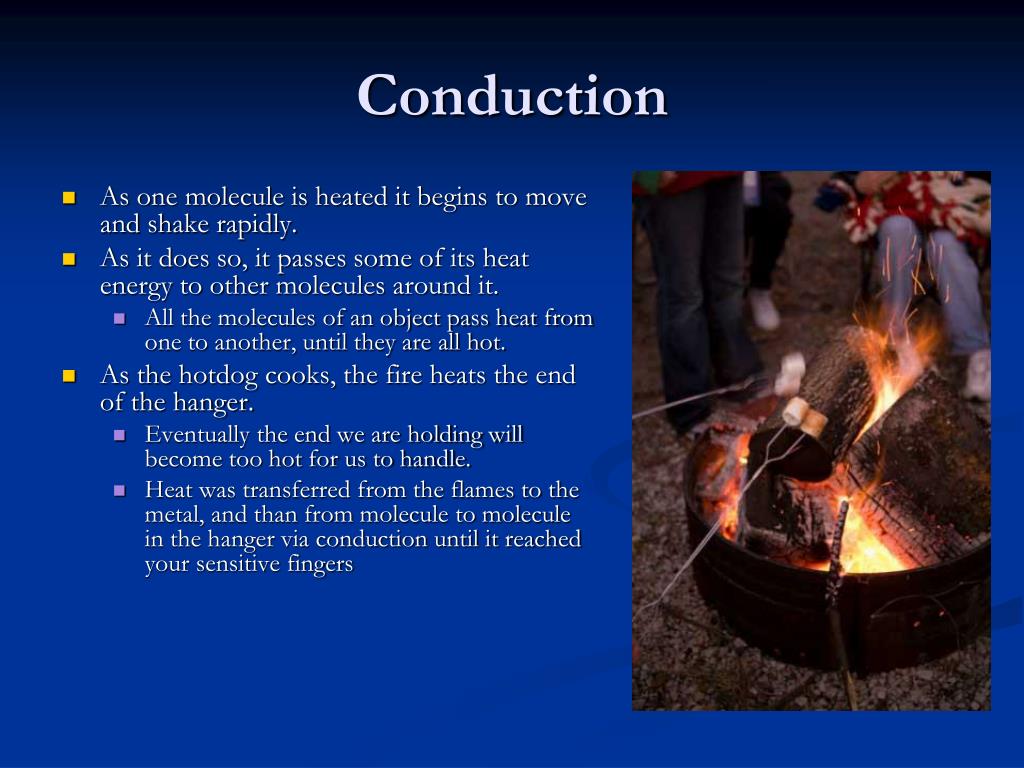 Conduction

- As one molecule is heated it begins to move and shake rapidly.
- As it does so, it passes some of its heat energy to other molecules around it.
  - All the molecules of an object pass heat from one to another, until they are all hot.
- As the hotdog cooks, the fire heats the end of the hanger.
  - Eventually the end we are holding will become too hot for us to handle.
  - Heat was transferred from the flames to the metal, and than from molecule to molecule in the hanger via conduction until it reached your sensitive fingers